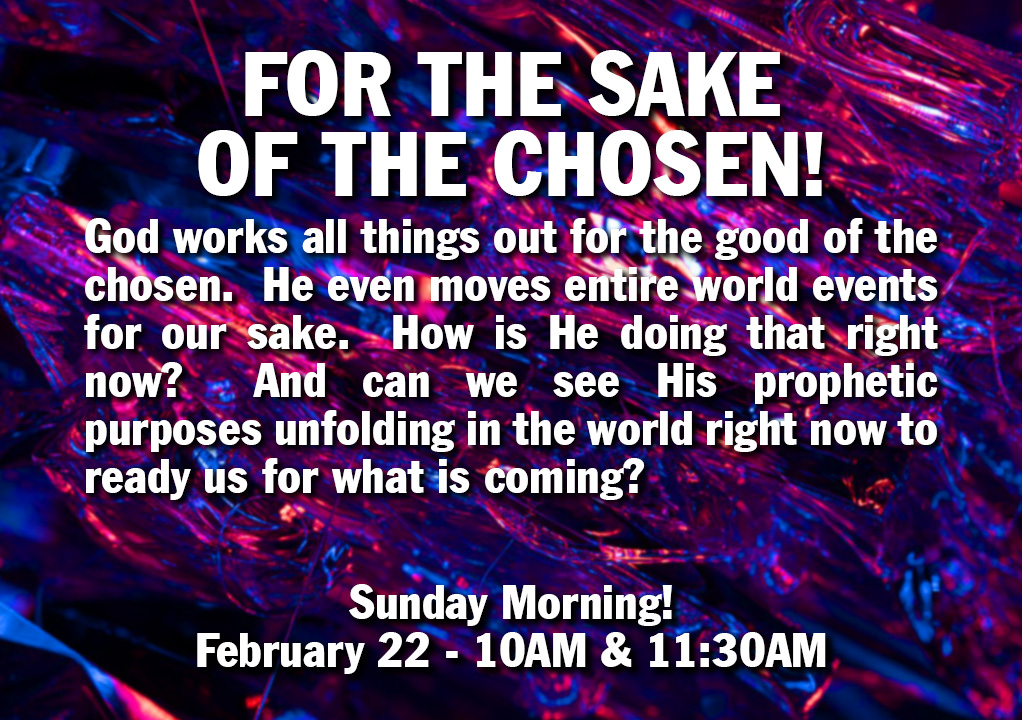 FOR THE SAKE OF THE CHOSEN!

God works all things out for the good of the chosen. He even moves entire world events for our sake. How is He doing that right now? And can we see His prophetic purposes unfolding in the world right now to ready us for what is coming?

Sunday Morning!
February 22 - 10AM & 11:30AM